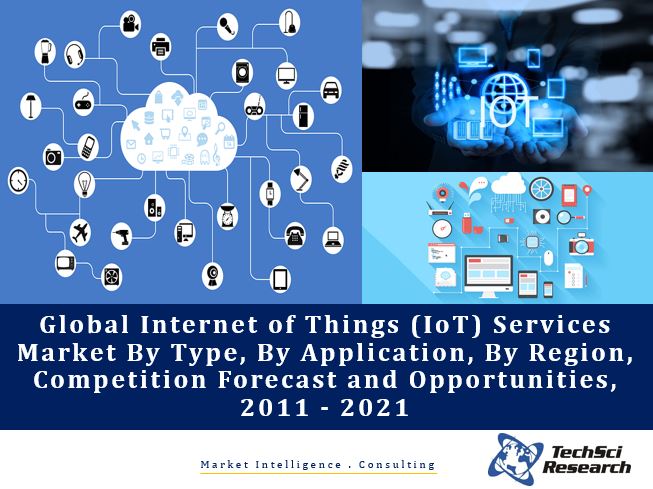 IOT

Global Internet of Things (IoT) Services Market By Type, By Application, By Region, Competition Forecast and Opportunities, 2011 - 2021

Market Intelligence . Consulting

TechSci Research